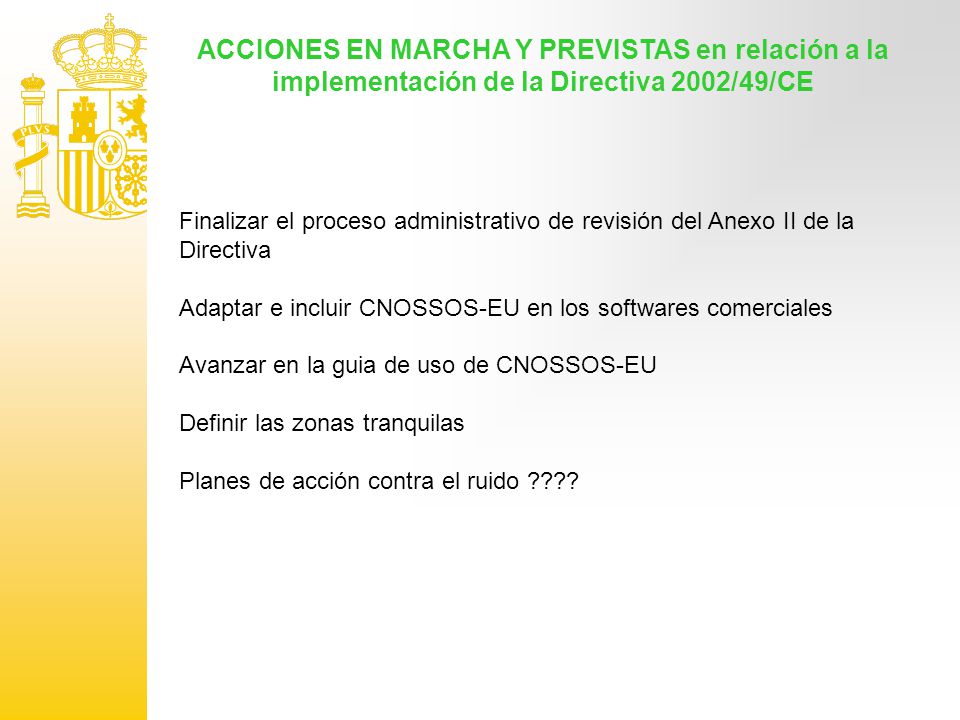 PLVS

ACCIONES EN MARCHA Y PREVISTAS en relación a la implementación de la Directiva 2002/49/CE

Finalizar el proceso administrativo de revisión del Anexo II de la Directiva

Adaptar e incluir CNOSSOS-EU en los softwares comerciales

Avanzar en la guia de uso de CNOSSOS-EU

Definir las zonas tranquilas

Planes de acción contra el ruido ????